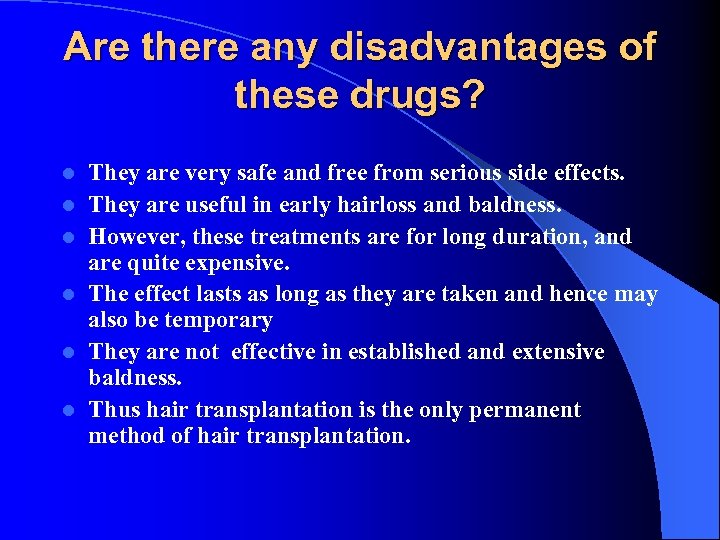 Are there any disadvantages of these drugs?

- They are very safe and free from serious side effects.
- They are useful in early hairloss and baldness.
- However, these treatments are for long duration, and are quite expensive.
- The effect lasts as long as they are taken and hence may also be temporary
- They are not effective in established and extensive baldness.
- Thus hair transplantation is the only permanent method of hair transplantation.